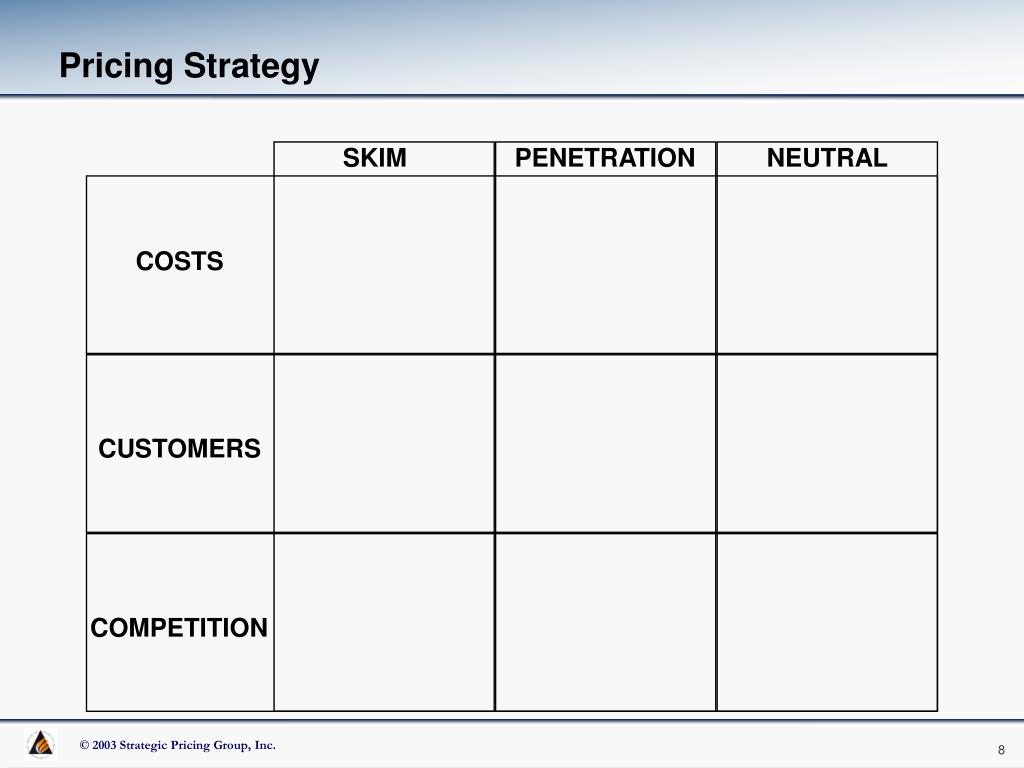 Pricing Strategy

| | SKIM | PENETRATION | NEUTRAL |
|---|---|---|---|
| COSTS | | | |
| CUSTOMERS | | | |
| COMPETITION | | | |

© 2003 Strategic Pricing Group, Inc.

8